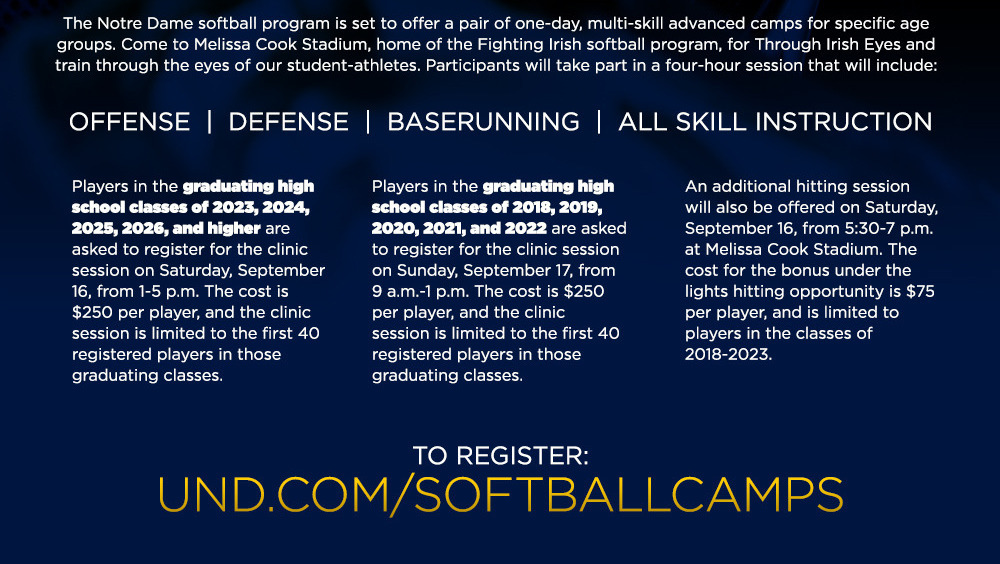 The Notre Dame softball program is set to offer a pair of one-day, multi-skill advanced camps for specific age groups. Come to Melissa Cook Stadium, home of the Fighting Irish softball program, for Through Irish Eyes and train through the eyes of our student-athletes. Participants will take part in a four-hour session that will include:

OFFENSE | DEFENSE | BASERUNNING | ALL SKILL INSTRUCTION

Players in the graduating high school classes of 2023, 2024, 2025, 2026, and higher are asked to register for the clinic session on Saturday, September 16, from 1-5 p.m. The cost is $250 per player, and the clinic session is limited to the first 40 registered players in those graduating classes.

Players in the graduating high school classes of 2018, 2019, 2020, 2021, and 2022 are asked to register for the clinic session on Sunday, September 17, from 9 a.m.-1 p.m. The cost is $250 per player, and the clinic session is limited to the first 40 registered players in those graduating classes.

An additional hitting session will also be offered on Saturday, September 16, from 5:30-7 p.m. at Melissa Cook Stadium. The cost for the bonus under the lights hitting opportunity is $75 per player, and is limited to players in the classes of 2018-2023.

TO REGISTER:
UND.COM/SOFTBALLCAMPS